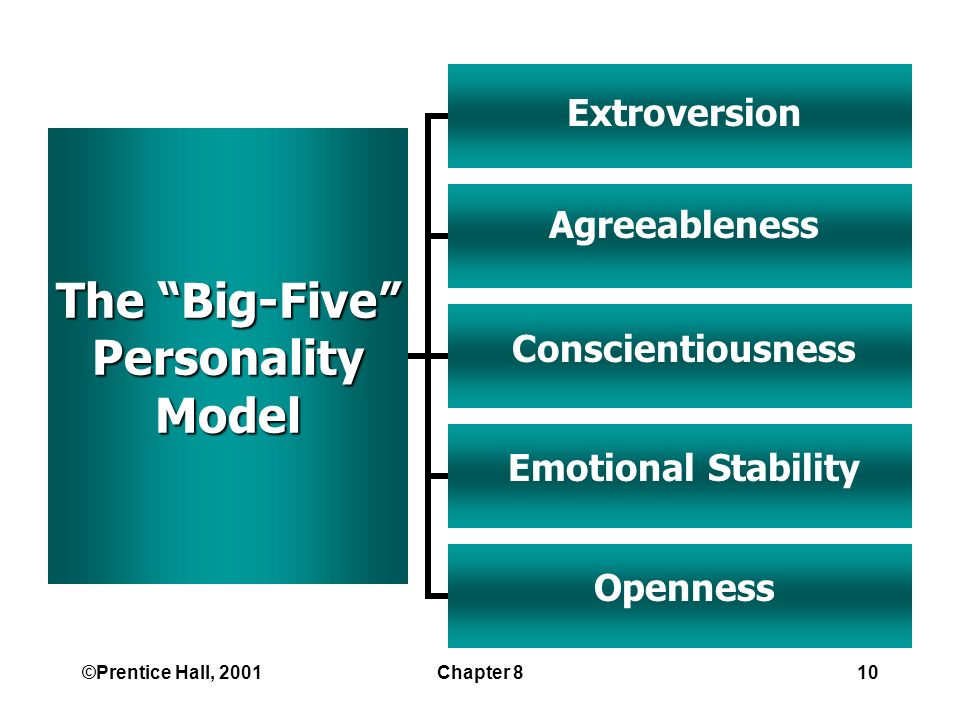 The “Big-Five” Personality Model

Extroversion

Agreeableness

Conscientiousness

Emotional Stability

Openness

©Prentice Hall, 2001

Chapter 8

10